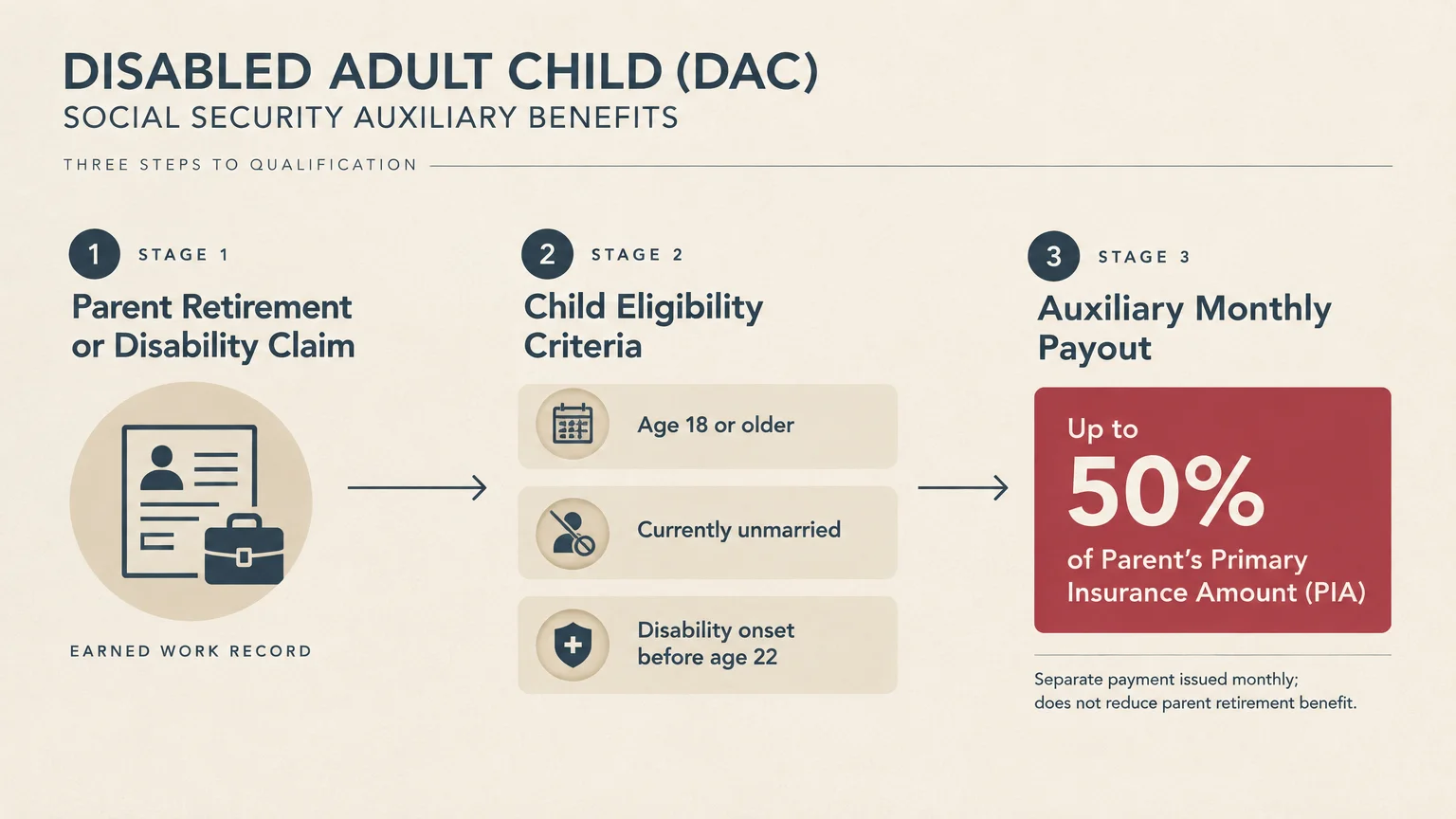 DISABLED ADULT CHILD (DAC)
SOCIAL SECURITY AUXILIARY BENEFITS

THREE STEPS TO QUALIFICATION

1 STAGE 1
Parent Retirement or Disability Claim

EARNED WORK RECORD

2 STAGE 2
Child Eligibility Criteria

Age 18 or older

Currently unmarried

Disability onset before age 22

3 STAGE 3
Auxiliary Monthly Payout

Up to
50%
of Parent's Primary Insurance Amount (PIA)

Separate payment issued monthly; does not reduce parent retirement benefit.